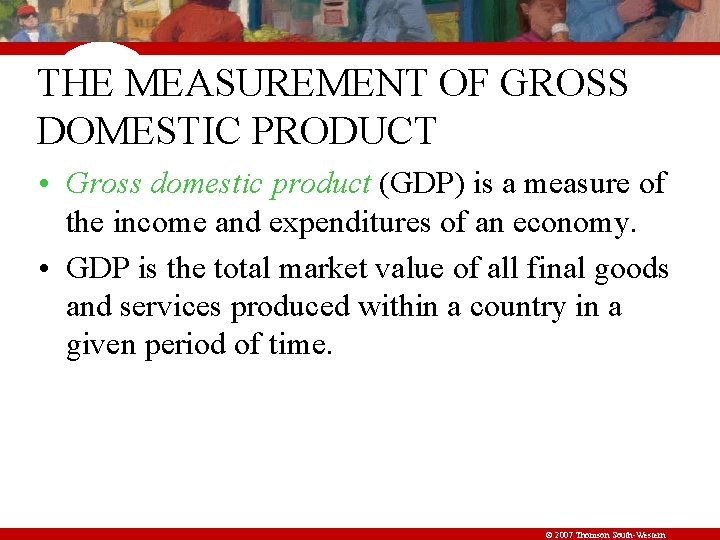 THE MEASUREMENT OF GROSS DOMESTIC PRODUCT

• Gross domestic product (GDP) is a measure of the income and expenditures of an economy.

• GDP is the total market value of all final goods and services produced within a country in a given period of time.

© 2007 Thomson South-Western